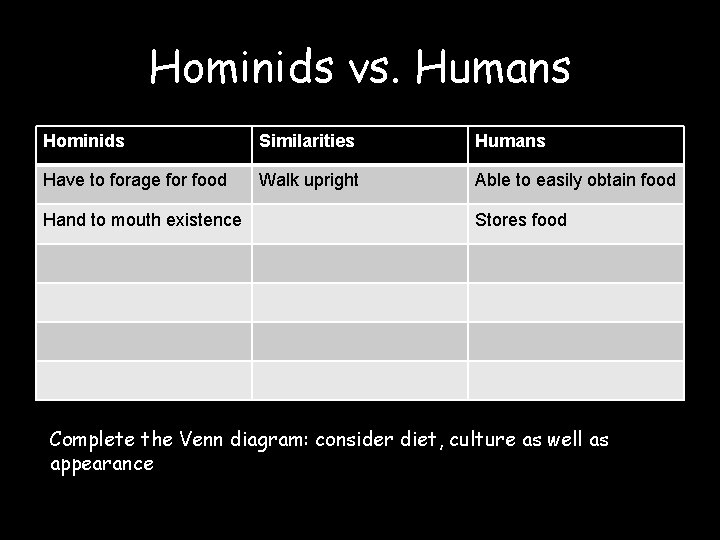 Hominids vs. Humans

| Hominids | Similarities | Humans |
|---|---|---|
| Have to forage for food | Walk upright | Able to easily obtain food |
| Hand to mouth existence | | Stores food |
| | | |
| | | |
| | | |
| | | |

Complete the Venn diagram: consider diet, culture as well as appearance